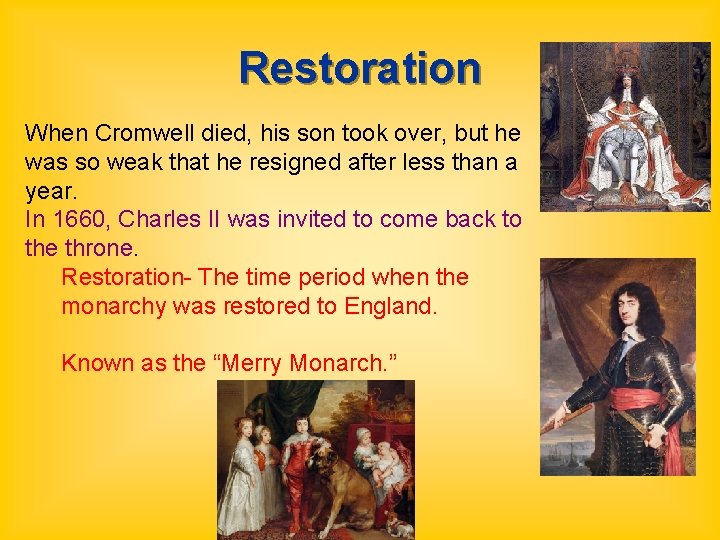 Restoration

When Cromwell died, his son took over, but he was so weak that he resigned after less than a year.

In 1660, Charles II was invited to come back to the throne.

Restoration- The time period when the monarchy was restored to England.

Known as the “Merry Monarch.”